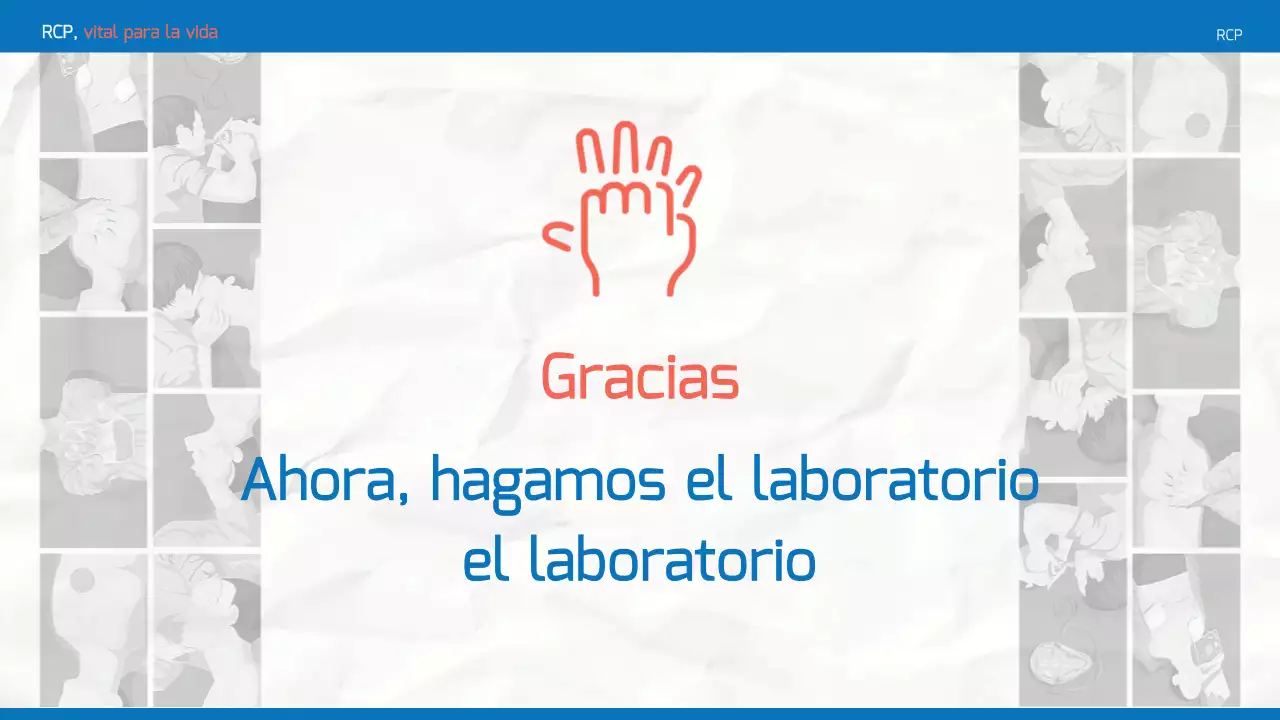 RCP, vital para la vida

RCP

Gracias

Ahora, hagamos el laboratorio
el laboratorio